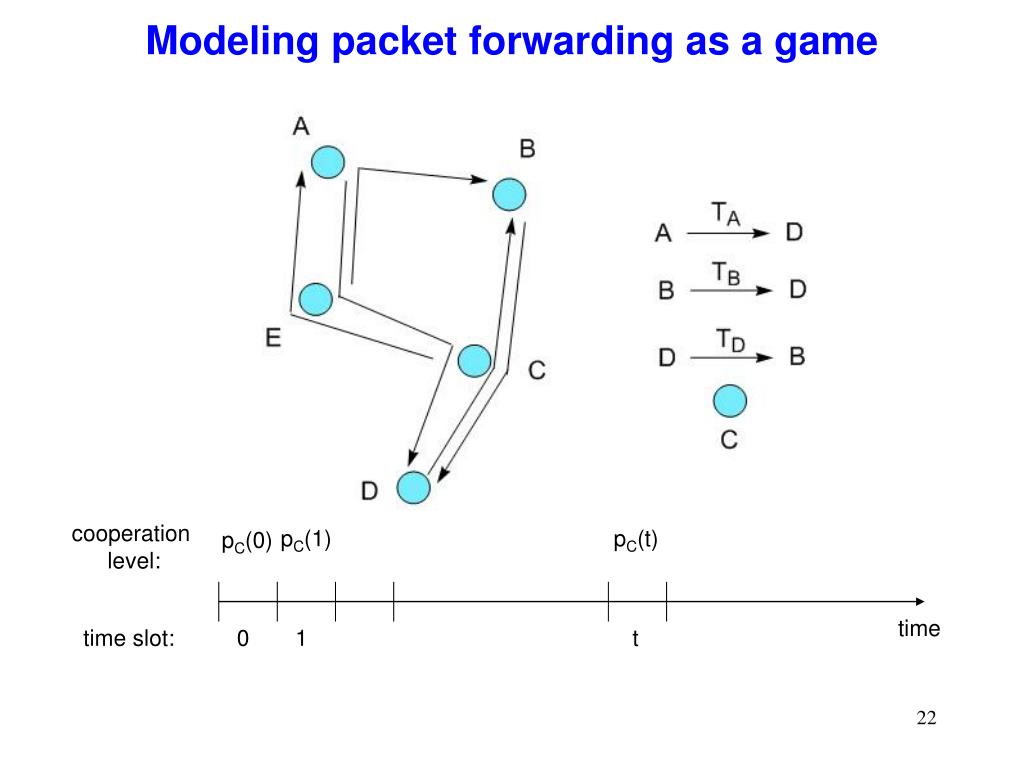 Modeling packet forwarding as a game

A

B

E

C

D

A $\xrightarrow{T_A}$ D

B $\xrightarrow{T_B}$ D

D $\xrightarrow{T_D}$ B

C

cooperation level:

$p_C(0)$ $p_C(1)$

$p_C(t)$

time slot:

0

1

t

time

22